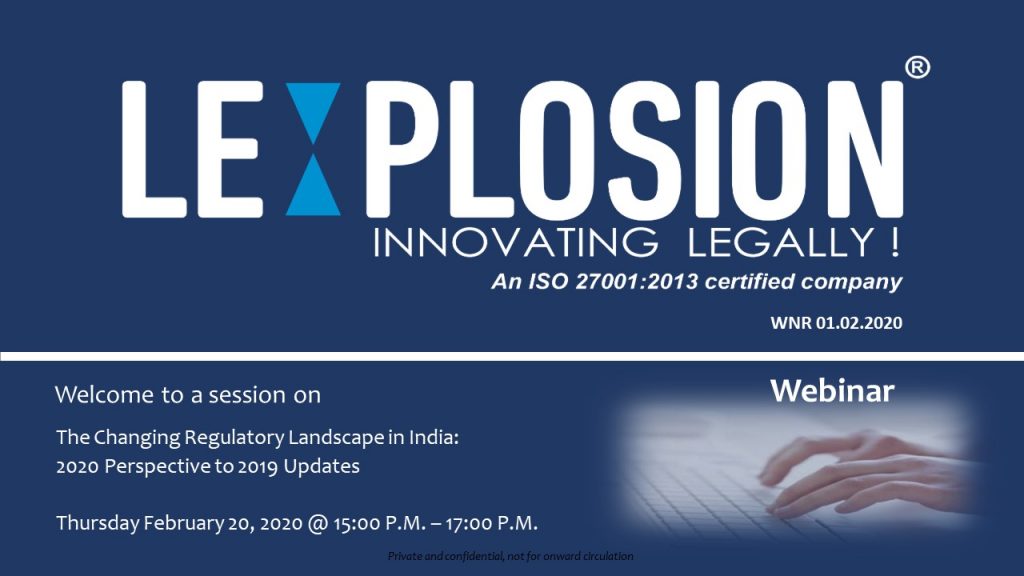 LEXPLOSION®

INNOVATING LEGALLY !

An ISO 27001:2013 certified company

WNR 01.02.2020

Welcome to a session on

Webinar

The Changing Regulatory Landscape in India: 2020 Perspective to 2019 Updates

Thursday February 20, 2020 @ 15:00 P.M. – 17:00 P.M.

Private and confidential, not for onward circulation